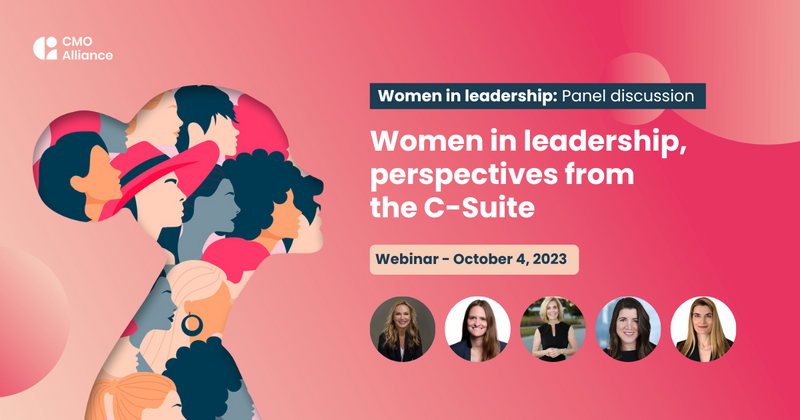 CMO Alliance

Women in leadership: Panel discussion

Women in leadership, perspectives from the C-Suite

Webinar - October 4, 2023